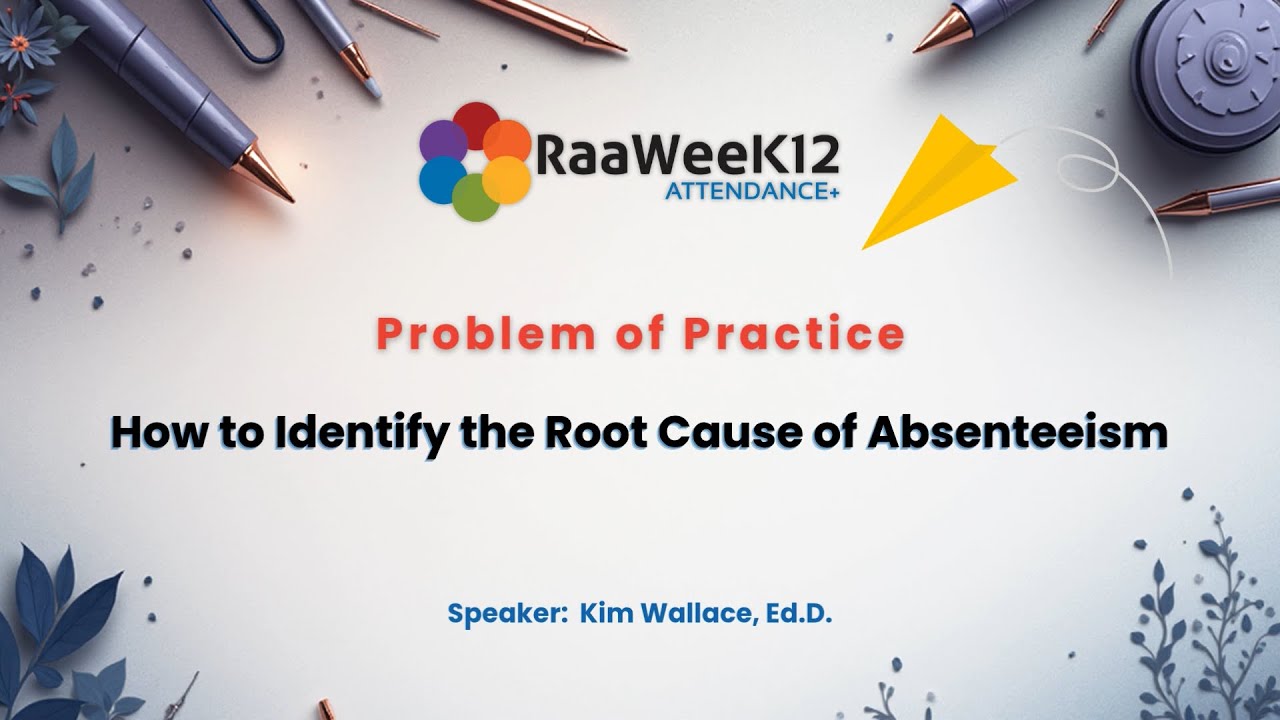 RaaWeeK12
ATTENDANCE+

Problem of Practice

How to Identify the Root Cause of Absenteeism

Speaker: Kim Wallace, Ed.D.